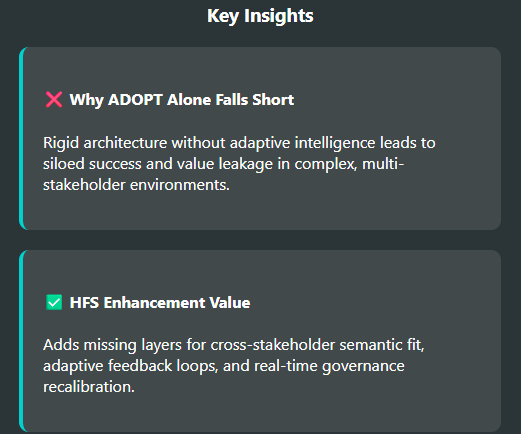 Key Insights

❌ Why ADOPT Alone Falls Short

Rigid architecture without adaptive intelligence leads to siloed success and value leakage in complex, multi-stakeholder environments.

✅ HFS Enhancement Value

Adds missing layers for cross-stakeholder semantic fit, adaptive feedback loops, and real-time governance recalibration.